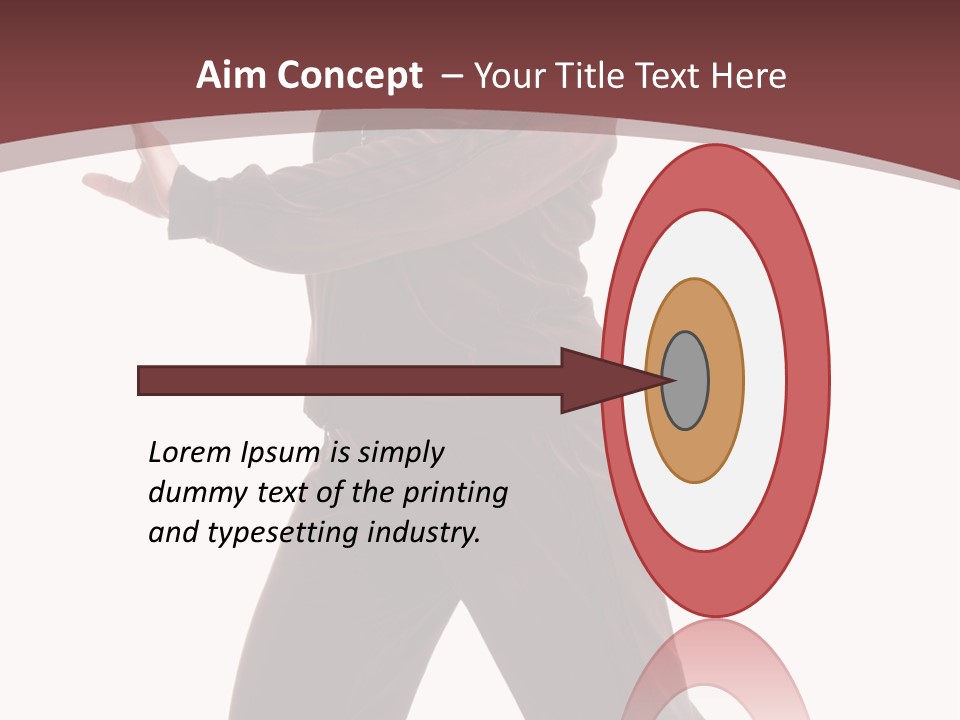 Aim Concept – Your Title Text Here

Lorem Ipsum is simply dummy text of the printing and typesetting industry.